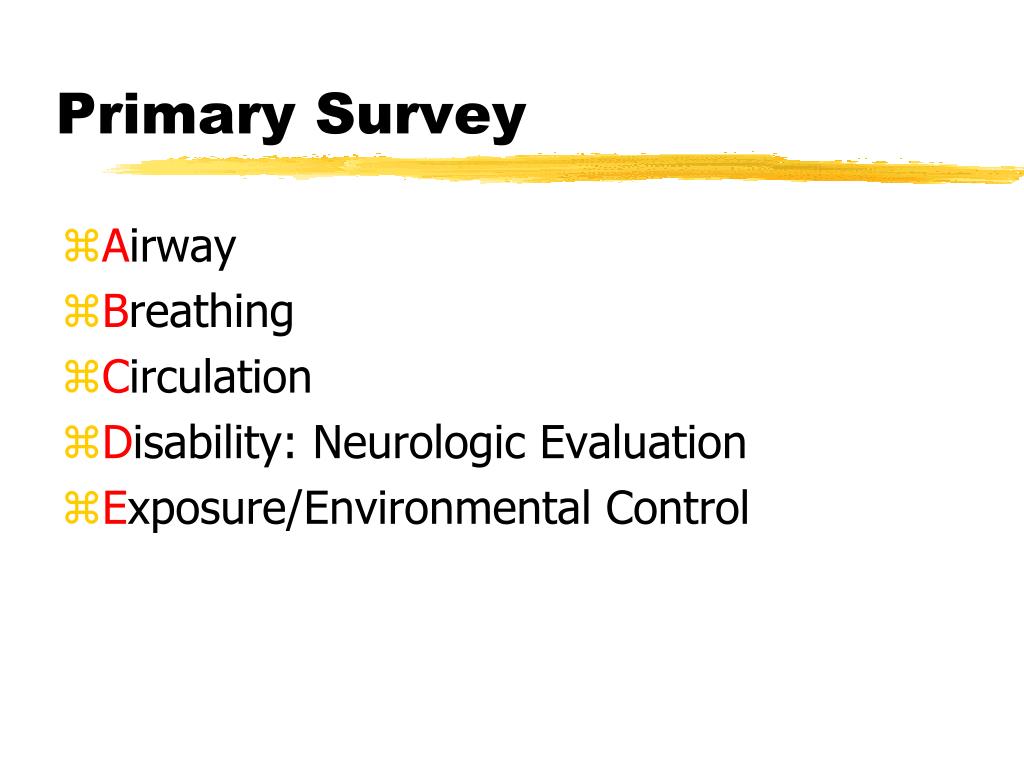 Primary Survey

⌘Airway
⌘Breathing
⌘Circulation
⌘Disability: Neurologic Evaluation
⌘Exposure/Environmental Control